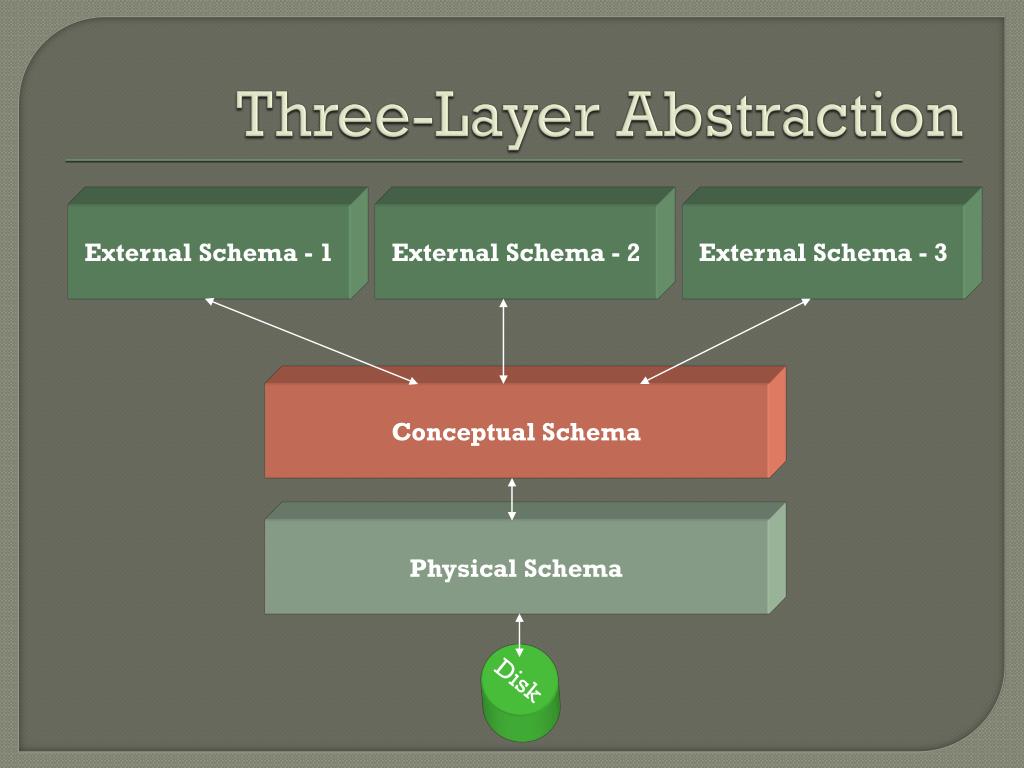 Three-Layer Abstraction

External Schema - 1

External Schema - 2

External Schema - 3

Conceptual Schema

Physical Schema

Disk